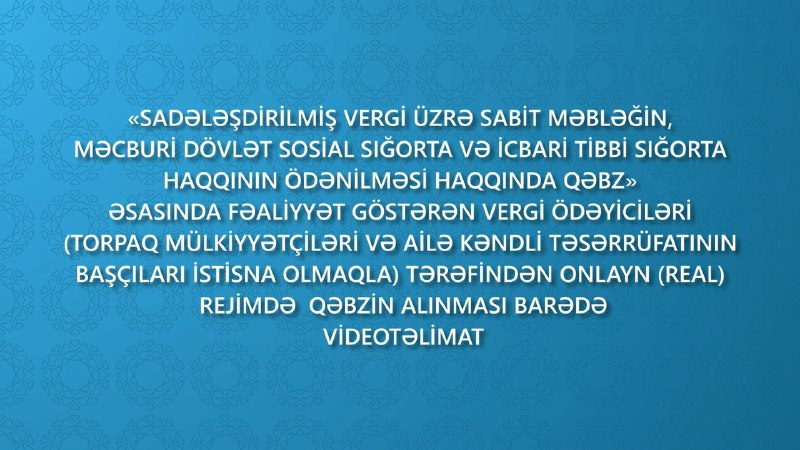 «SADƏLƏŞDİRİLMİŞ VERGİ ÜZRƏ SABİT MƏBLƏĞİN, MƏCBURİ DÖVLƏT SOSİAL SIĞORTA VƏ İCBARİ TİBBİ SIĞORTA HAQQININ ÖDƏNİLMƏSİ HAQQINDA QƏBZ» ƏSASINDA FƏALİYYƏT GÖSTƏRƏN VERGİ ÖDƏYİCİLƏRİ (TORPAQ MÜLKİYYƏTÇİLƏRİ VƏ AİLƏ KƏNDLİ TƏSƏRRÜFATININ BAŞÇILARI İSTİSNA OLMAQLA) TƏRƏFİNDƏN ONLAYN (REAL) REJİMDƏ QƏBZİN ALINMASI BARƏDƏ VİDEOTƏLİMAT